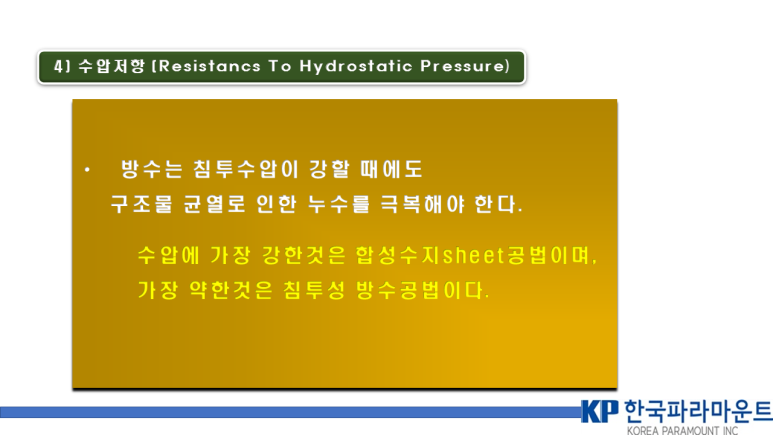 4) 수압저항 (Resistancs To Hydrostatic Pressure)

• 방수는 침투수압이 강할 때에도 구조물 균열로 인한 누수를 극복해야 한다.

수압에 가장 강한것은 합성수지sheet공법이며, 가장 약한것은 침투성 방수공법이다.

KP 한국파라마운트
KOREA PARAMOUNT INC